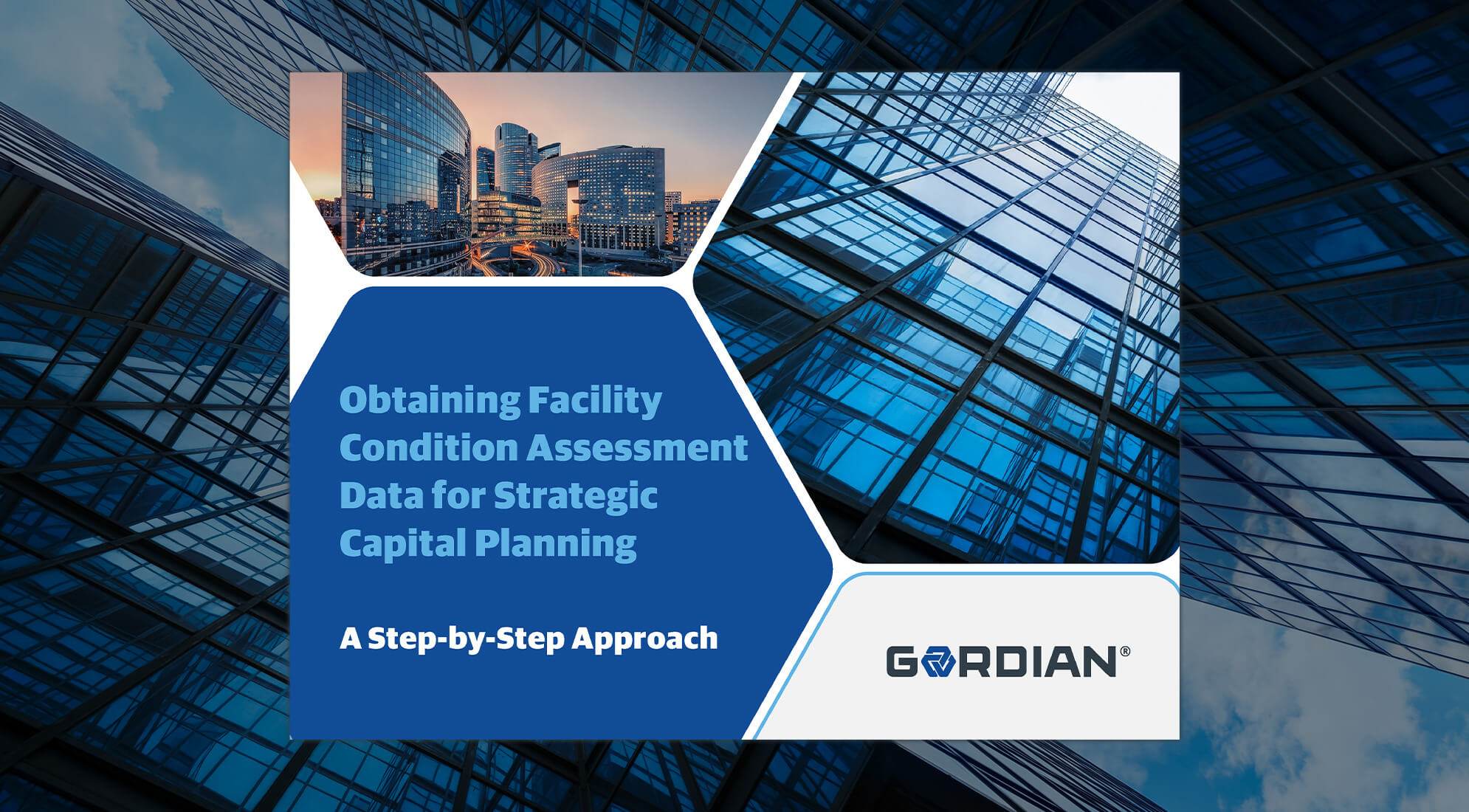 Obtaining Facility Condition Assessment Data for Strategic Capital Planning

A Step-by-Step Approach

GORDIAN®